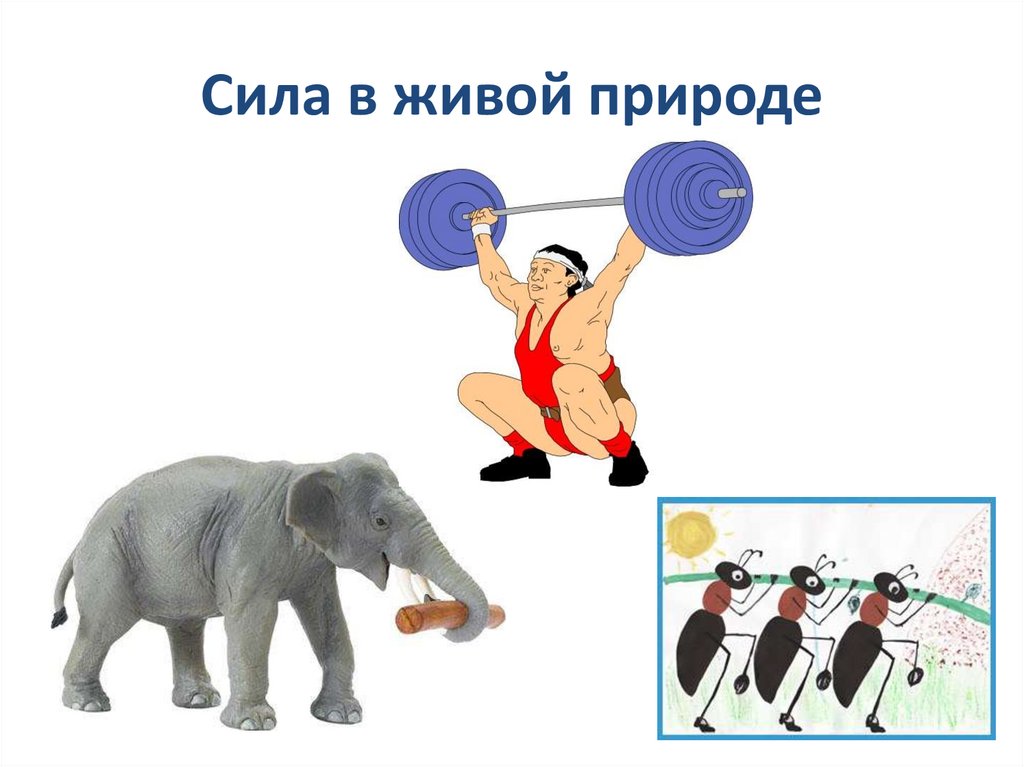 Сила в живой природе